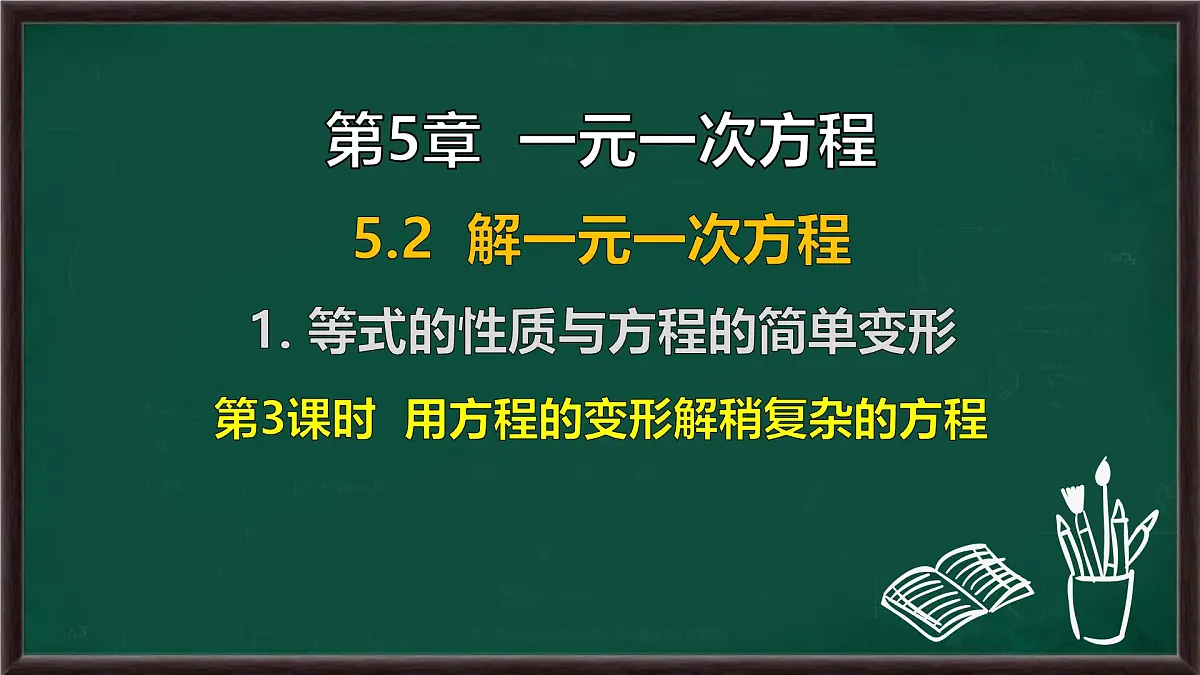 第5章 一元一次方程

5.2 解一元一次方程

1. 等式的性质与方程的简单变形

第3课时 用方程的变形解稍复杂的方程